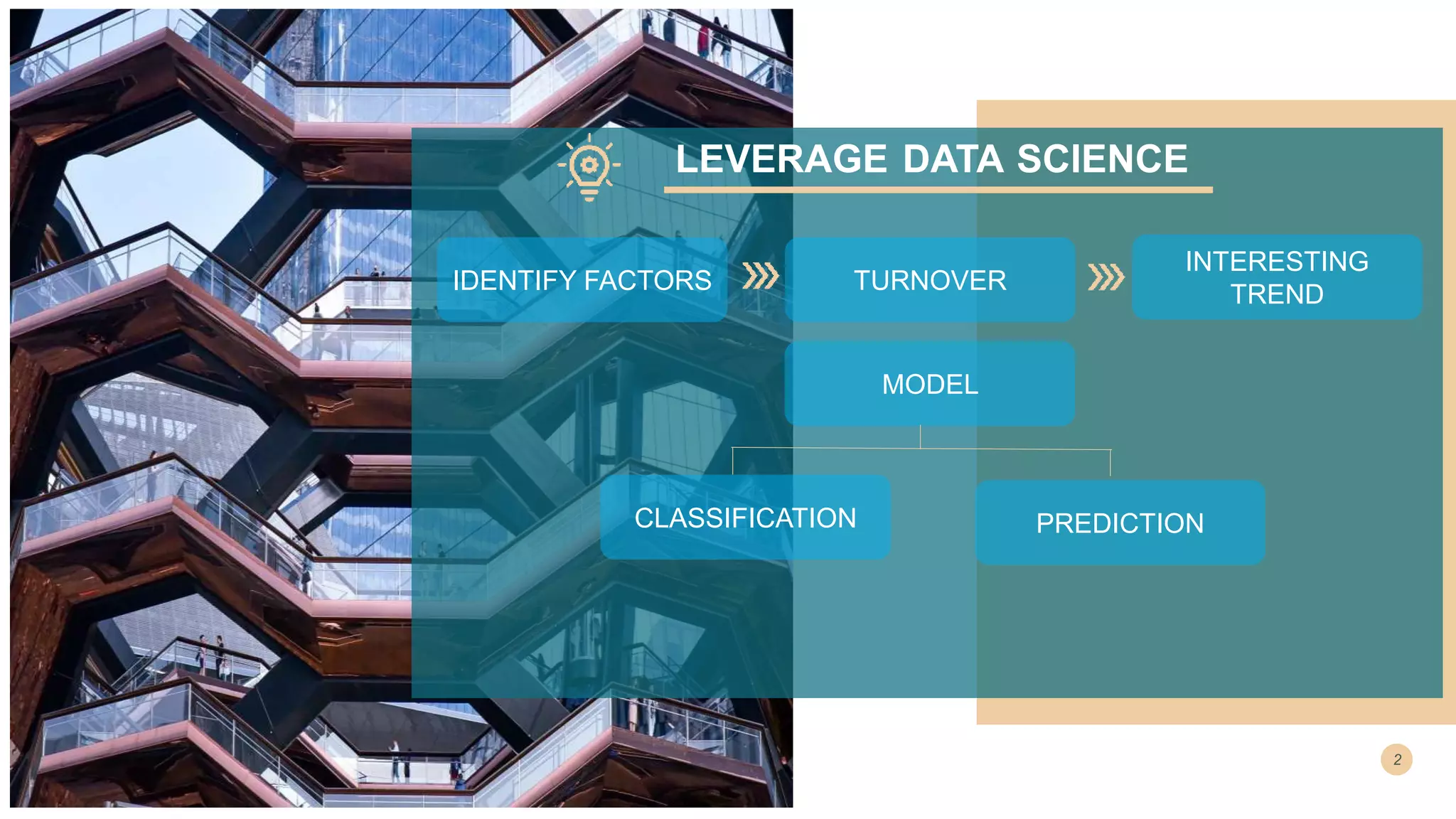 LEVERAGE DATA SCIENCE

IDENTIFY FACTORS

TURNOVER

INTERESTING TREND

MODEL

CLASSIFICATION

PREDICTION

2